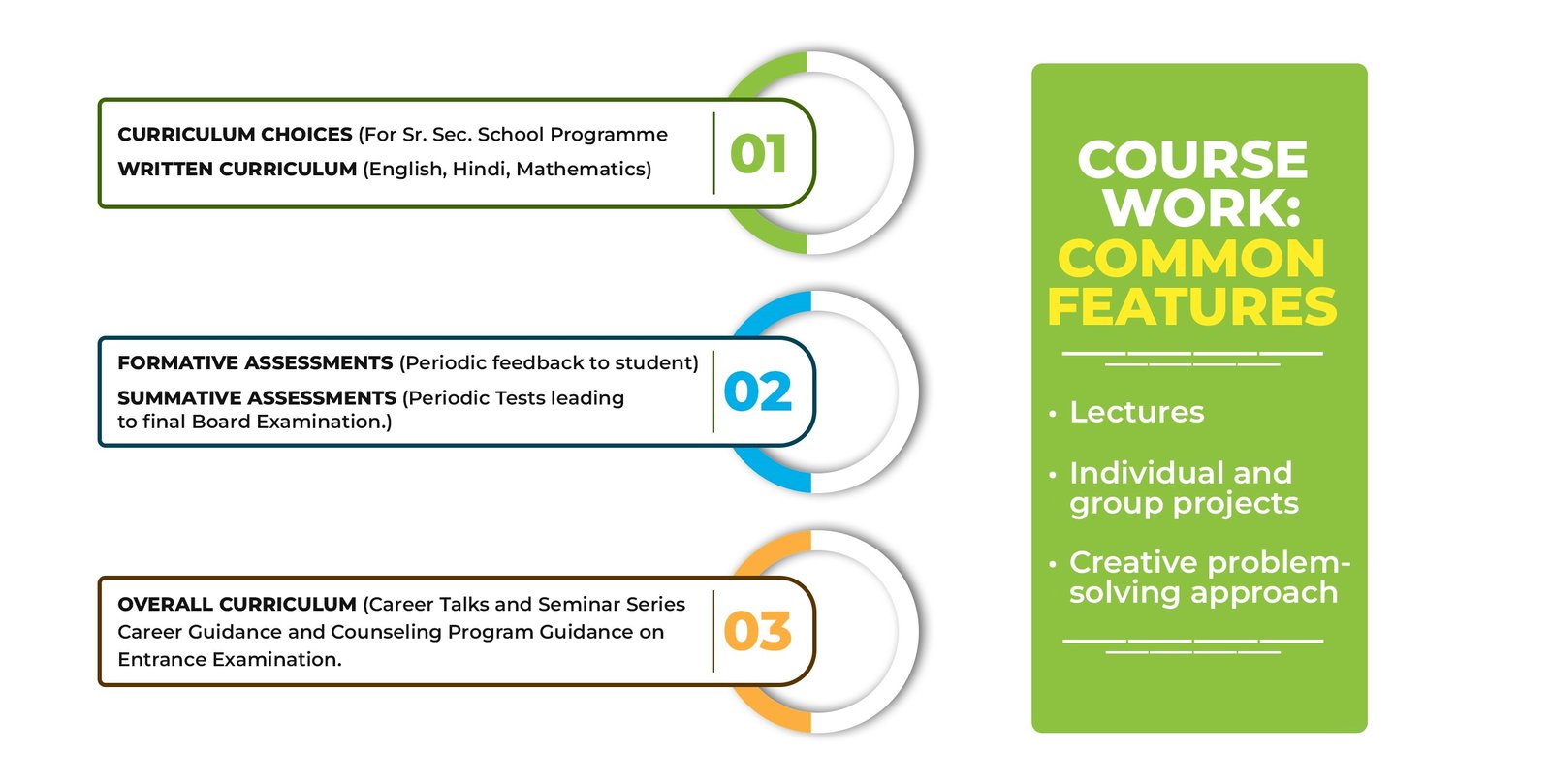 CURRICULUM CHOICES (For Sr. Sec. School Programme
WRITTEN CURRICULUM (English, Hindi, Mathematics)

01

FORMATIVE ASSESSMENTS (Periodic feedback to student)
SUMMATIVE ASSESSMENTS (Periodic Tests leading to final Board Examination.)

02

OVERALL CURRICULUM (Career Talks and Seminar Series Career Guidance and Counseling Program Guidance on Entrance Examination.

03

COURSE WORK: COMMON FEATURES

• Lectures
• Individual and group projects
• Creative problem-solving approach